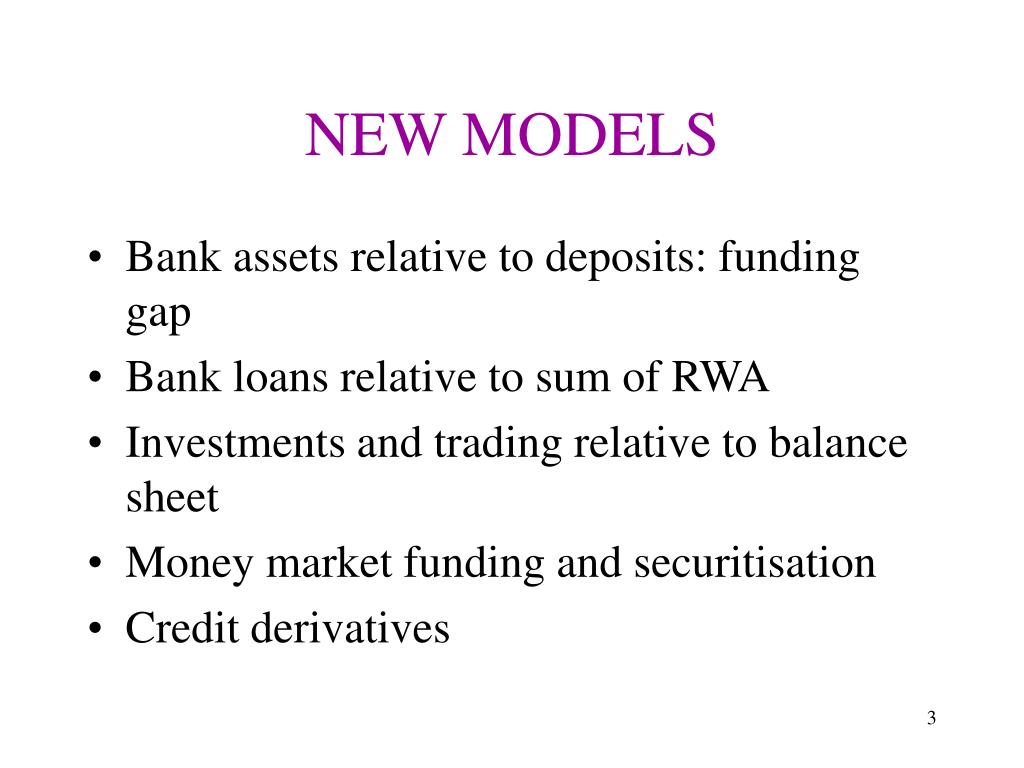 NEW MODELS

• Bank assets relative to deposits: funding gap
• Bank loans relative to sum of RWA
• Investments and trading relative to balance sheet
• Money market funding and securitisation
• Credit derivatives

3